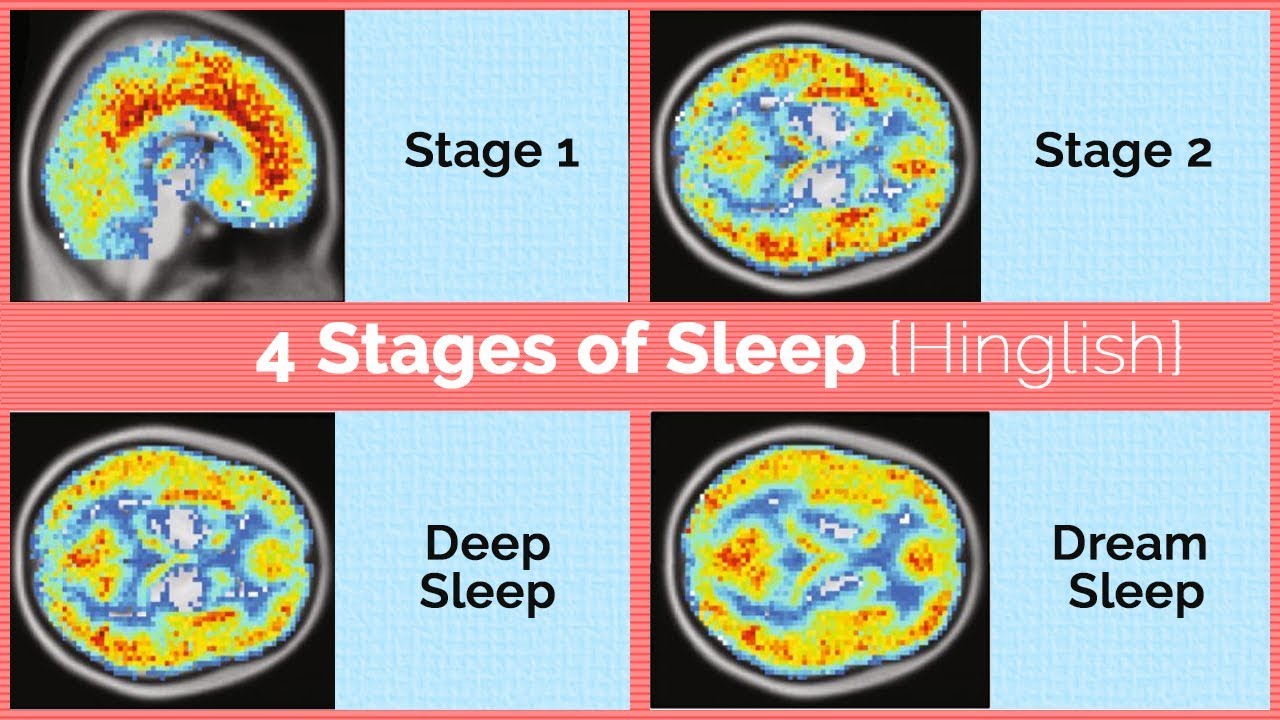 Stage 1

Stage 2

4 Stages of Sleep {Hinglish}

Deep Sleep

Dream Sleep